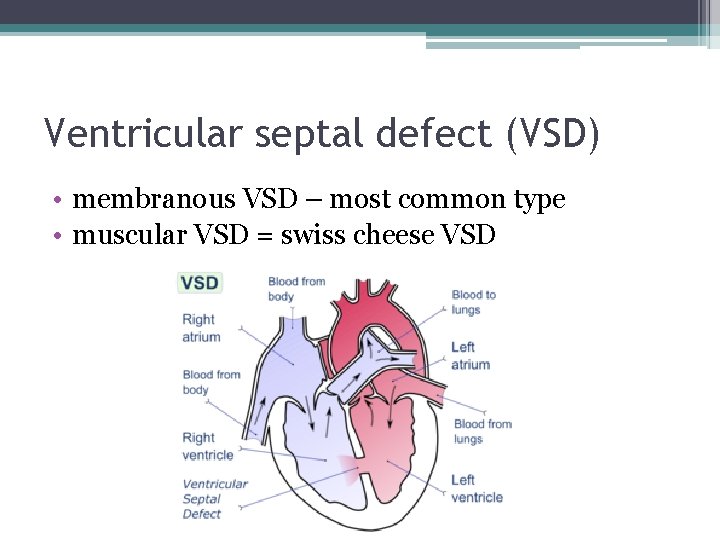 Ventricular septal defect (VSD)

• membranous VSD – most common type
• muscular VSD = swiss cheese VSD

VSD

Blood from body

Right atrium

Blood from body

Right ventricle

Ventricular Septal Defect

Blood to lungs

Left atrium

Blood from lungs

Left ventricle